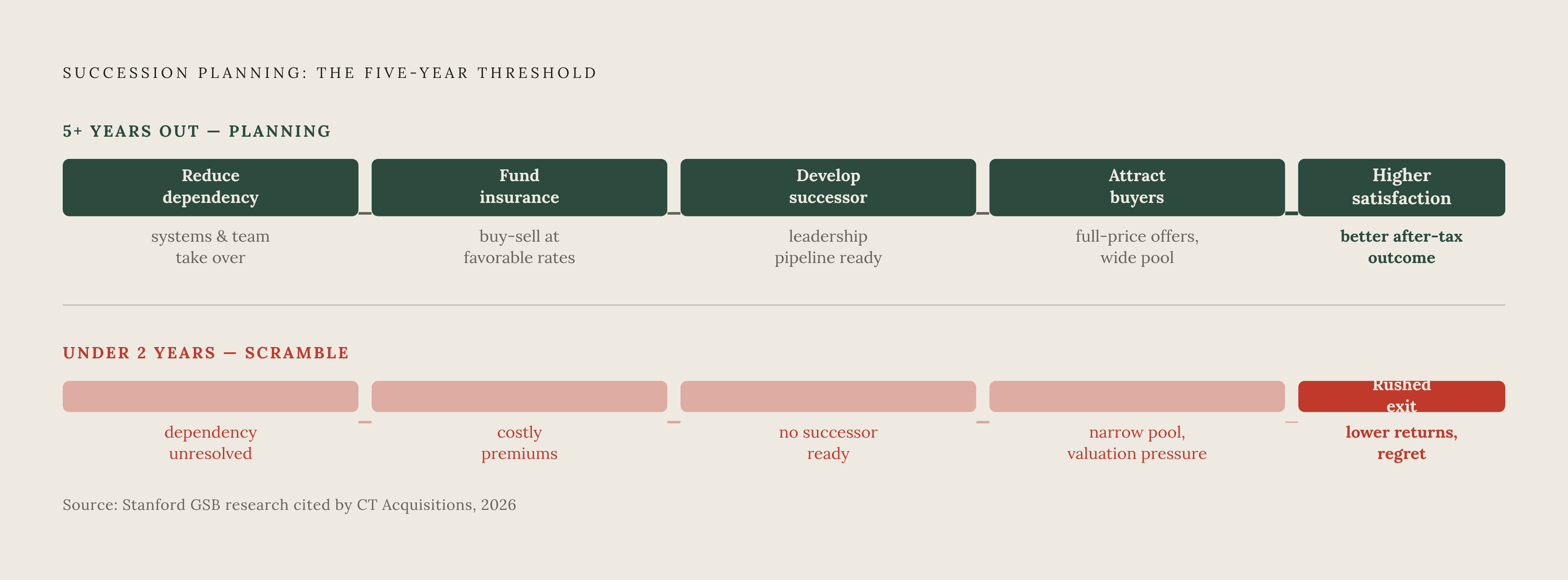 SUCCESSION PLANNING: THE FIVE-YEAR THRESHOLD

5+ YEARS OUT — PLANNING

Reduce dependency

systems & team take over

Fund insurance

buy-sell at favorable rates

Develop successor

leadership pipeline ready

Attract buyers

full-price offers, wide pool

Higher satisfaction

better after-tax outcome

UNDER 2 YEARS — SCRAMBLE

dependency unresolved

costly premiums

no successor ready

narrow pool, valuation pressure

Rushed exit

lower returns, regret

Source: Stanford GSB research cited by CT Acquisitions, 2026